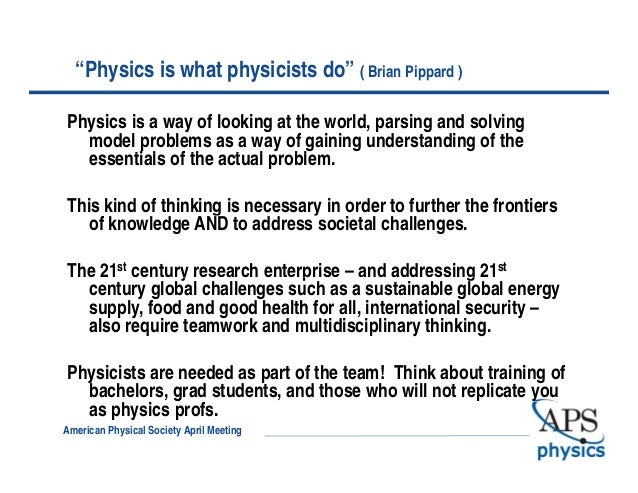 “Physics is what physicists do” ( Brian Pippard )

Physics is a way of looking at the world, parsing and solving model problems as a way of gaining understanding of the essentials of the actual problem.

This kind of thinking is necessary in order to further the frontiers of knowledge AND to address societal challenges.

The 21$^{st}$ century research enterprise – and addressing 21$^{st}$ century global challenges such as a sustainable global energy supply, food and good health for all, international security – also require teamwork and multidisciplinary thinking.

Physicists are needed as part of the team! Think about training of bachelors, grad students, and those who will not replicate you as physics profs.

American Physical Society April Meeting

APS
physics